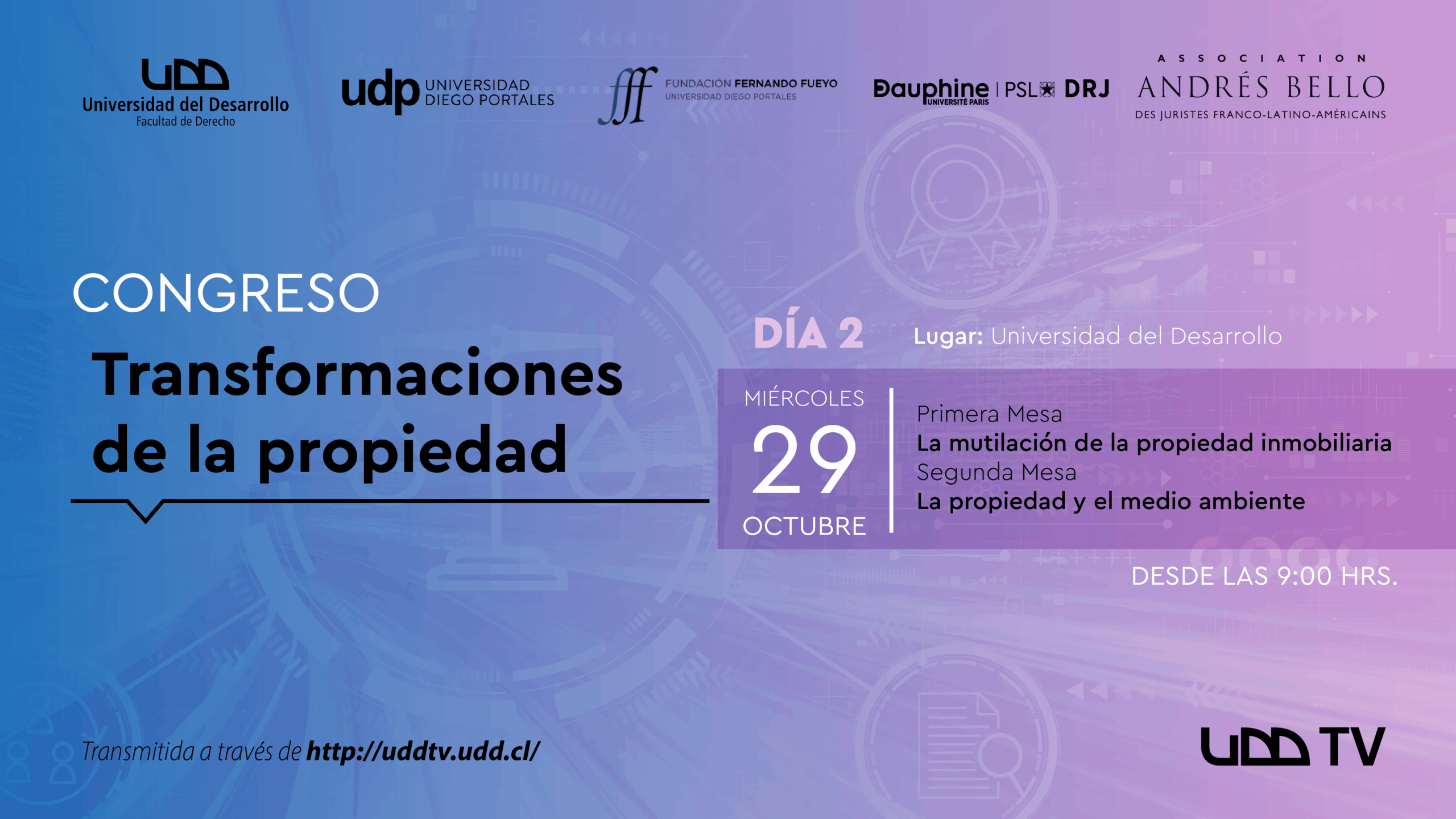 UDD
Universidad del Desarrollo
Facultad de Derecho

udp UNIVERSIDAD DIEGO PORTALES

fff FUNDACIÓN FERNANDO FUEYO
UNIVERSIDAD DIEGO PORTALES

Dauphine UNIVERSITÉ PARIS | PSL DRJ

ASSOCIATION
ANDRÉS BELLO
DES JURISTES FRANCO-LATINO-AMÉRICAINS

CONGRESO
Transformaciones de la propiedad

DÍA 2

Lugar: Universidad del Desarrollo

MIÉRCOLES
29
OCTUBRE

Primera Mesa
La mutilación de la propiedad inmobiliaria
Segunda Mesa
La propiedad y el medio ambiente

DESDE LAS 9:00 HRS.

Transmitida a través de http://uddtv.udd.cl/

UDD TV